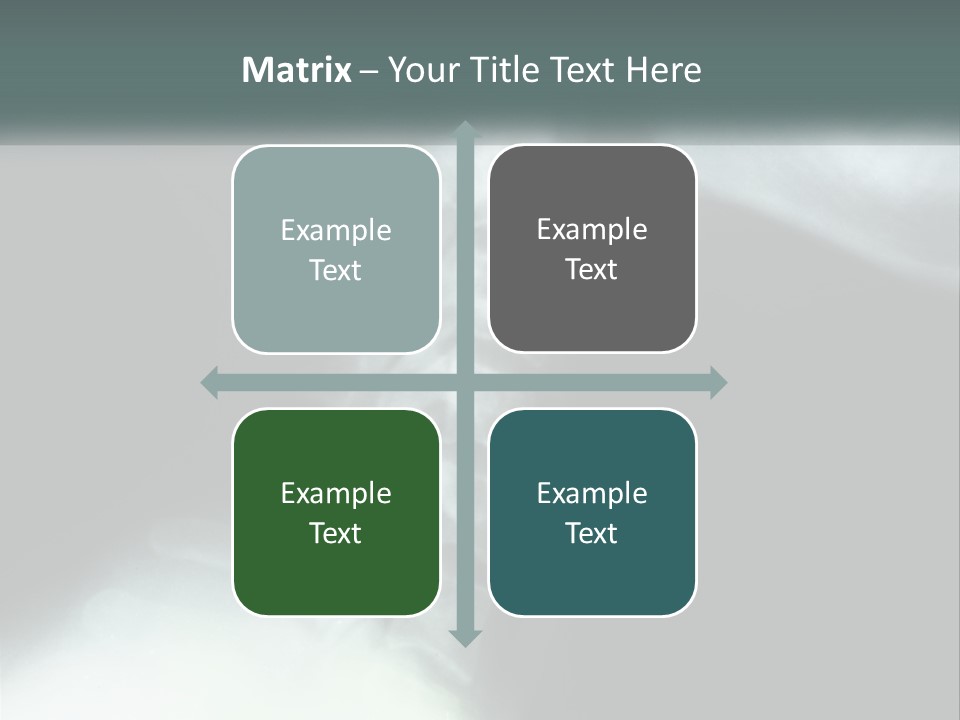 Matrix – Your Title Text Here

Example Text

Example Text

Example Text

Example Text